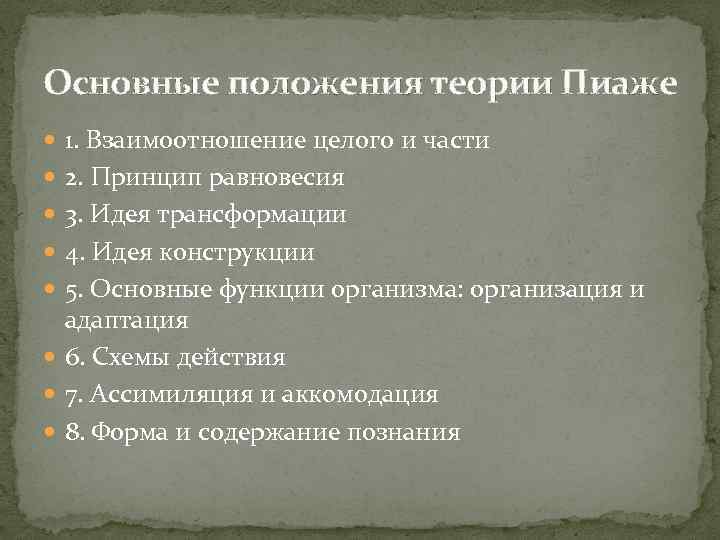 Основные положения теории Пиаже

1. Взаимоотношение целого и части
2. Принцип равновесия
3. Идея трансформации
4. Идея конструкции
5. Основные функции организма: организация и адаптация
6. Схемы действия
7. Ассимиляция и аккомодация
8. Форма и содержание познания